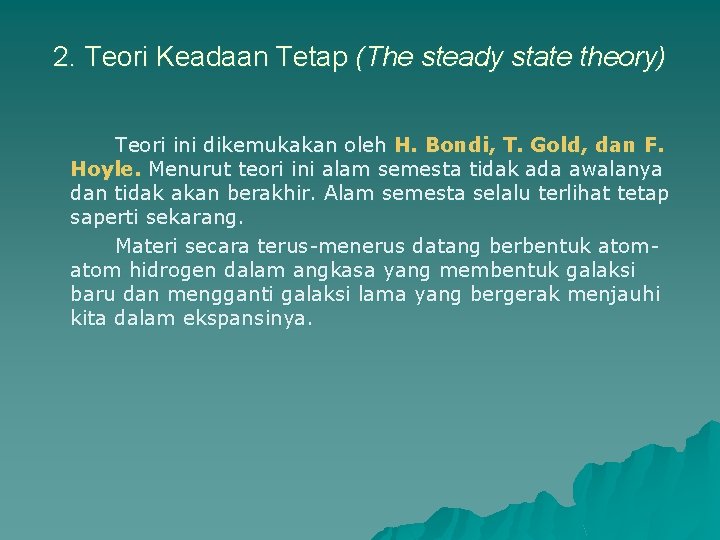 2. Teori Keadaan Tetap (The steady state theory)

Teori ini dikemukakan oleh H. Bondi, T. Gold, dan F. Hoyle. Menurut teori ini alam semesta tidak ada awalanya dan tidak akan berakhir. Alam semesta selalu terlihat tetap saperti sekarang.

Materi secara terus-menerus datang berbentuk atom-atom hidrogen dalam angkasa yang membentuk galaksi baru dan mengganti galaksi lama yang bergerak menjauhi kita dalam ekspansinya.